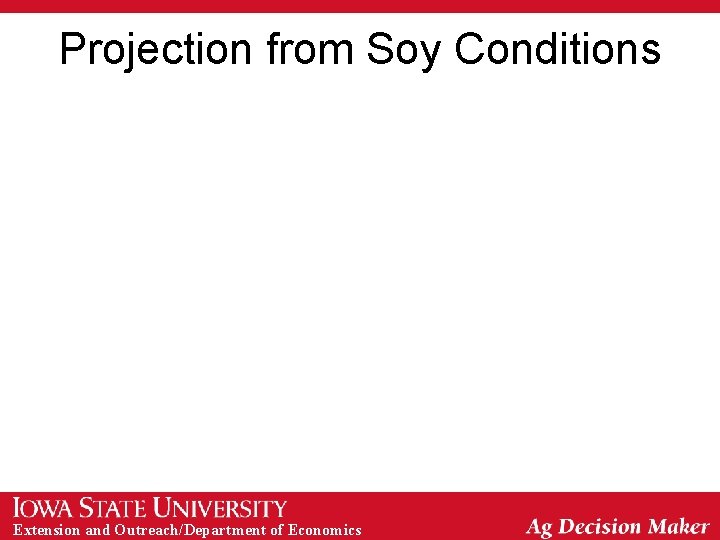 Projection from Soy Conditions

IOWA STATE UNIVERSITY
Extension and Outreach/Department of Economics

Ag Decision Maker